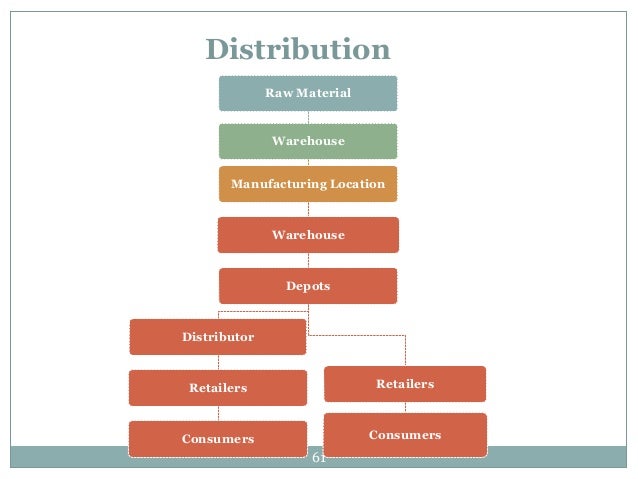 Distribution

Raw Material

Warehouse

Manufacturing Location

Warehouse

Depots

Distributor

Retailers

Consumers

Retailers

Consumers

61